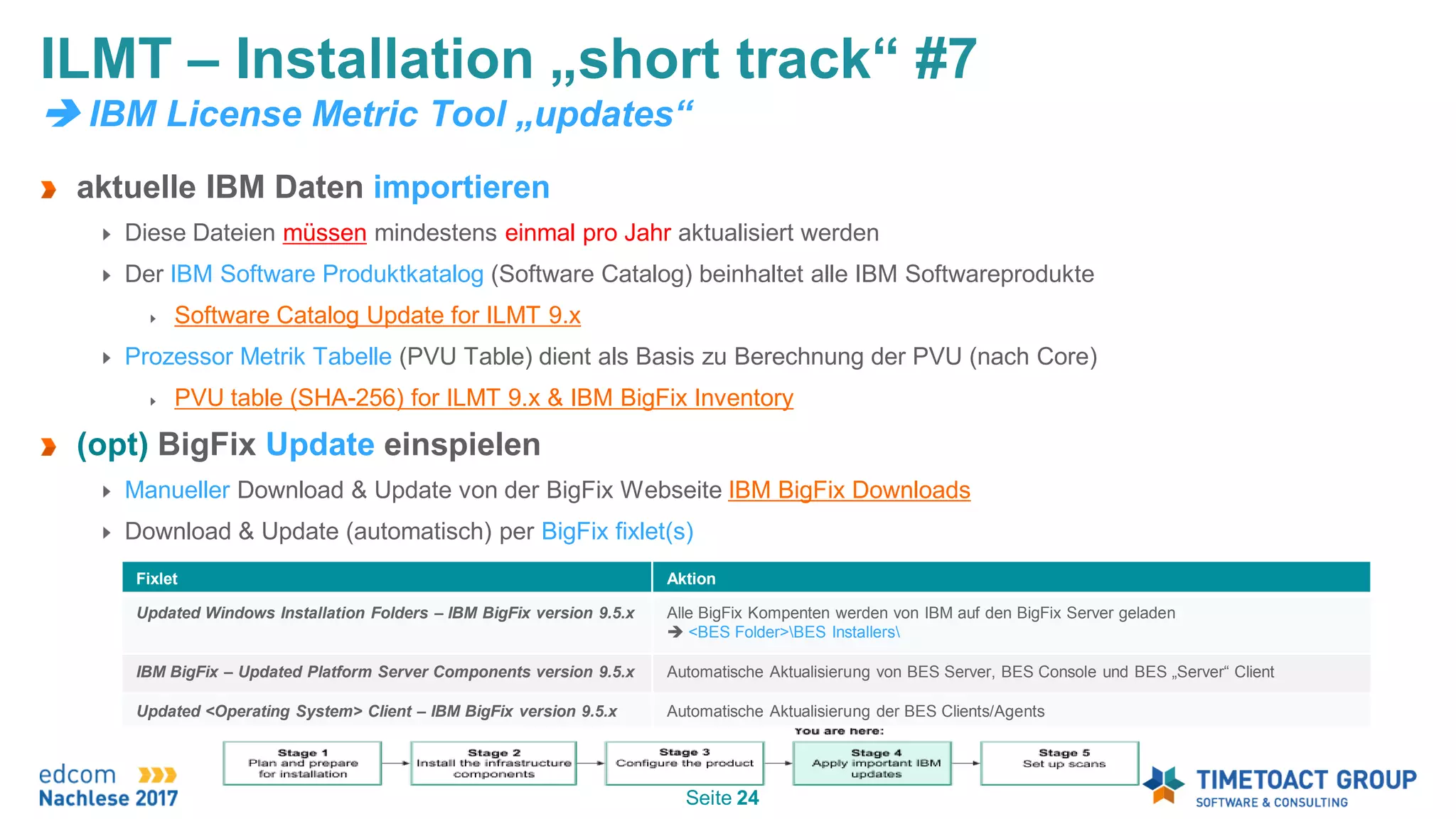 ILMT – Installation „short track“ #7

➔ IBM License Metric Tool „updates“

aktuelle IBM Daten importieren

Diese Dateien müssen mindestens einmal pro Jahr aktualisiert werden

Der IBM Software Produktkatalog (Software Catalog) beinhaltet alle IBM Softwareprodukte

Software Catalog Update for ILMT 9.x

Prozessor Metrik Tabelle (PVU Table) dient als Basis zu Berechnung der PVU (nach Core)

PVU table (SHA-256) for ILMT 9.x & IBM BigFix Inventory

(opt) BigFix Update einspielen

Manueller Download & Update von der BigFix Webseite IBM BigFix Downloads

Download & Update (automatisch) per BigFix fixlet(s)

| Fixlet | Aktion |
|---|---|
| Updated Windows Installation Folders – IBM BigFix version 9.5.x | Alle BigFix Kompenten werden von IBM auf den BigFix Server geladen ➔ <BES Folder>\BES Installers\ |
| IBM BigFix – Updated Platform Server Components version 9.5.x | Automatische Aktualisierung von BES Server, BES Console und BES „Server“ Client |
| Updated <Operating System> Client – IBM BigFix version 9.5.x | Automatische Aktualisierung der BES Clients/Agents |

You are here:

Stage 1 Plan and prepare for installation

Stage 2 Install the infrastructure components

Stage 3 Configure the product

Stage 4 Apply important IBM updates

Stage 5 Set up scans

edcom Nachlese 2017

Seite 24

TIMETOACT GROUP
SOFTWARE & CONSULTING